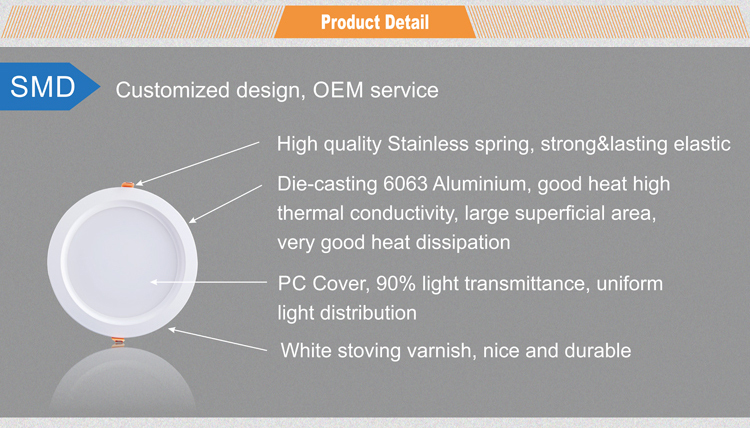 Product Detail

SMD

Customized design, OEM service

High quality Stainless spring, strong&lasting elastic

Die-casting 6063 Aluminium, good heat high thermal conductivity, large superficial area, very good heat dissipation

PC Cover, 90% light transmittance, uniform light distribution

White stoving varnish, nice and durable